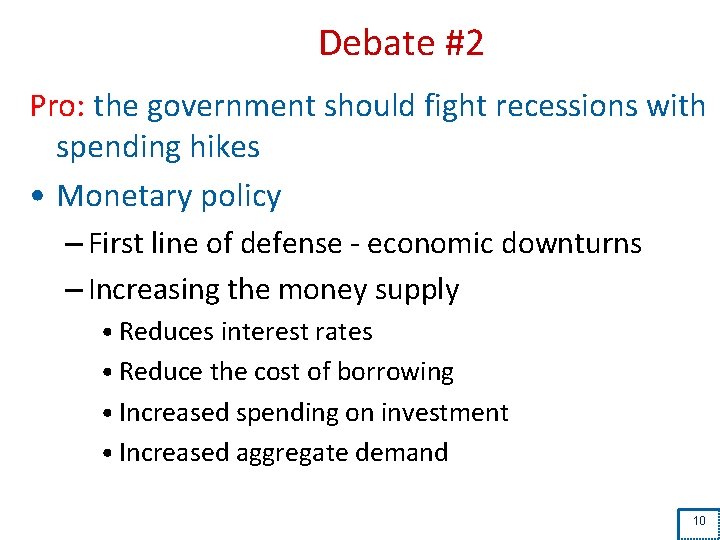 Debate #2

Pro: the government should fight recessions with spending hikes

• Monetary policy

– First line of defense - economic downturns

– Increasing the money supply

• Reduces interest rates

• Reduce the cost of borrowing

• Increased spending on investment

• Increased aggregate demand

10